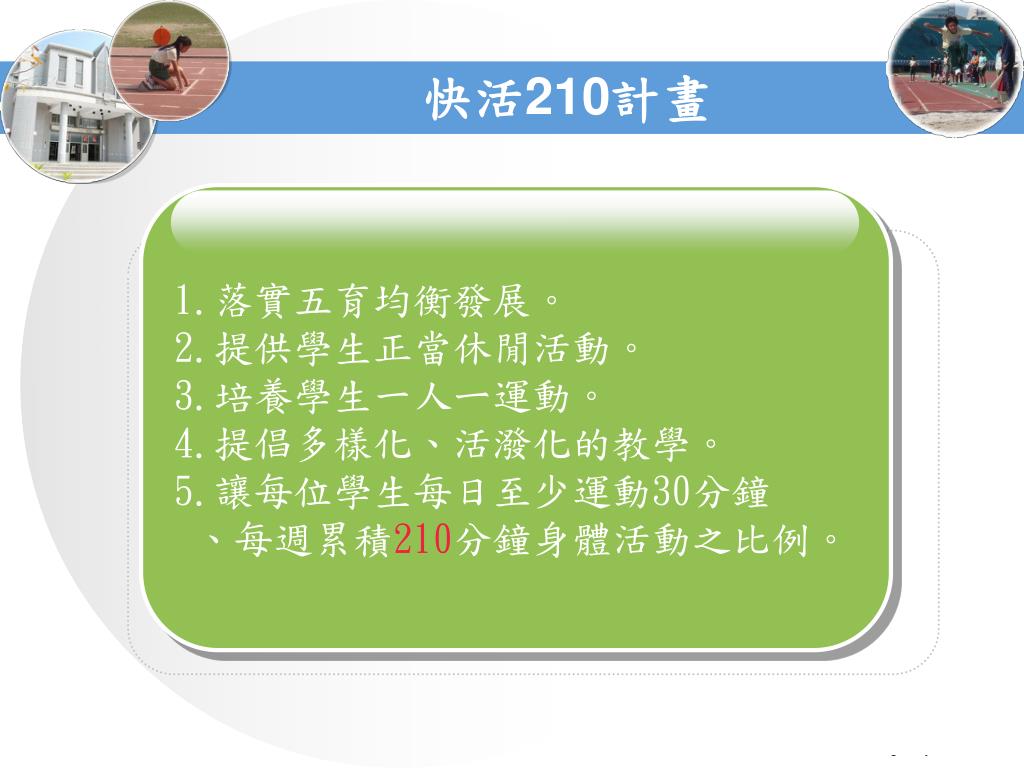 快活210計畫

1.落實五育均衡發展。
2.提供學生正當休閒活動。
3.培養學生一人一運動。
4.提倡多樣化、活潑化的教學。
5.讓每位學生每日至少運動30分鐘、每週累積210分鐘身體活動之比例。